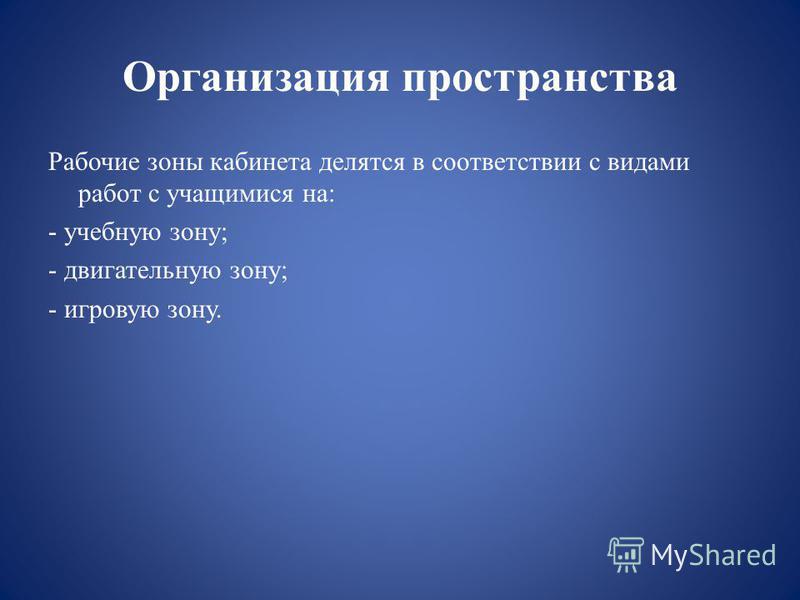 Организация пространства

Рабочие зоны кабинета делятся в соответствии с видами работ с учащимися на:

- учебную зону;

- двигательную зону;

- игровую зону.

MyShared